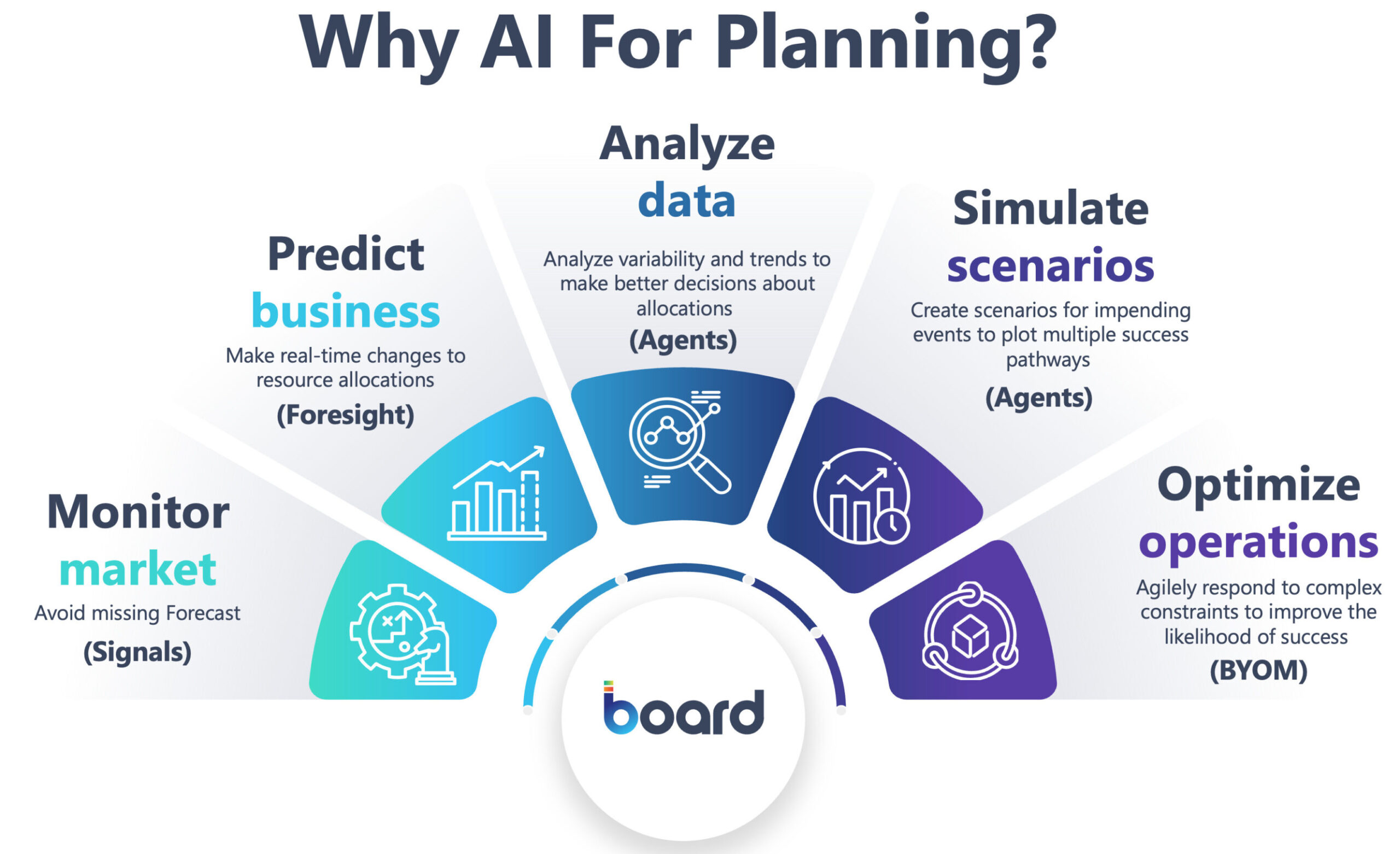 Why AI For Planning?

Monitor market
Avoid missing Forecast
(Signals)

Predict business
Make real-time changes to resource allocations
(Foresight)

Analyze data
Analyze variability and trends to make better decisions about allocations
(Agents)

Simulate scenarios
Create scenarios for impending events to plot multiple success pathways
(Agents)

Optimize operations
Agilely respond to complex constraints to improve the likelihood of success
(BYOM)

board